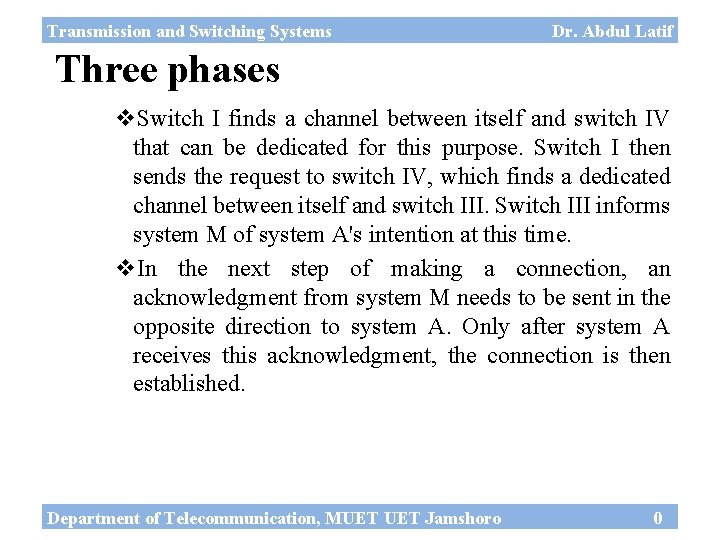 Transmission and Switching Systems Dr. Abdul Latif

Three phases

❖Switch I finds a channel between itself and switch IV that can be dedicated for this purpose. Switch I then sends the request to switch IV, which finds a dedicated channel between itself and switch III. Switch III informs system M of system A's intention at this time.

❖In the next step of making a connection, an acknowledgment from system M needs to be sent in the opposite direction to system A. Only after system A receives this acknowledgment, the connection is then established.

Department of Telecommunication, MUET UET Jamshoro 0